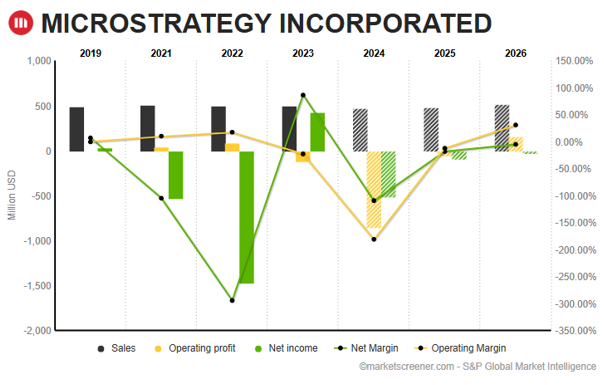 MICROSTRATEGY INCORPORATED

2019 2021 2022 2023 2024 2025 2026

1,000
500
0
-500
-1,000
-1,500
-2,000

Million USD

150.00%
100.00%
50.00%
0.00%
-50.00%
-100.00%
-150.00%
-200.00%
-250.00%
-300.00%
-350.00%

Sales Operating profit Net income Net Margin Operating Margin

©marketscreener.com - S&P Global Market Intelligence